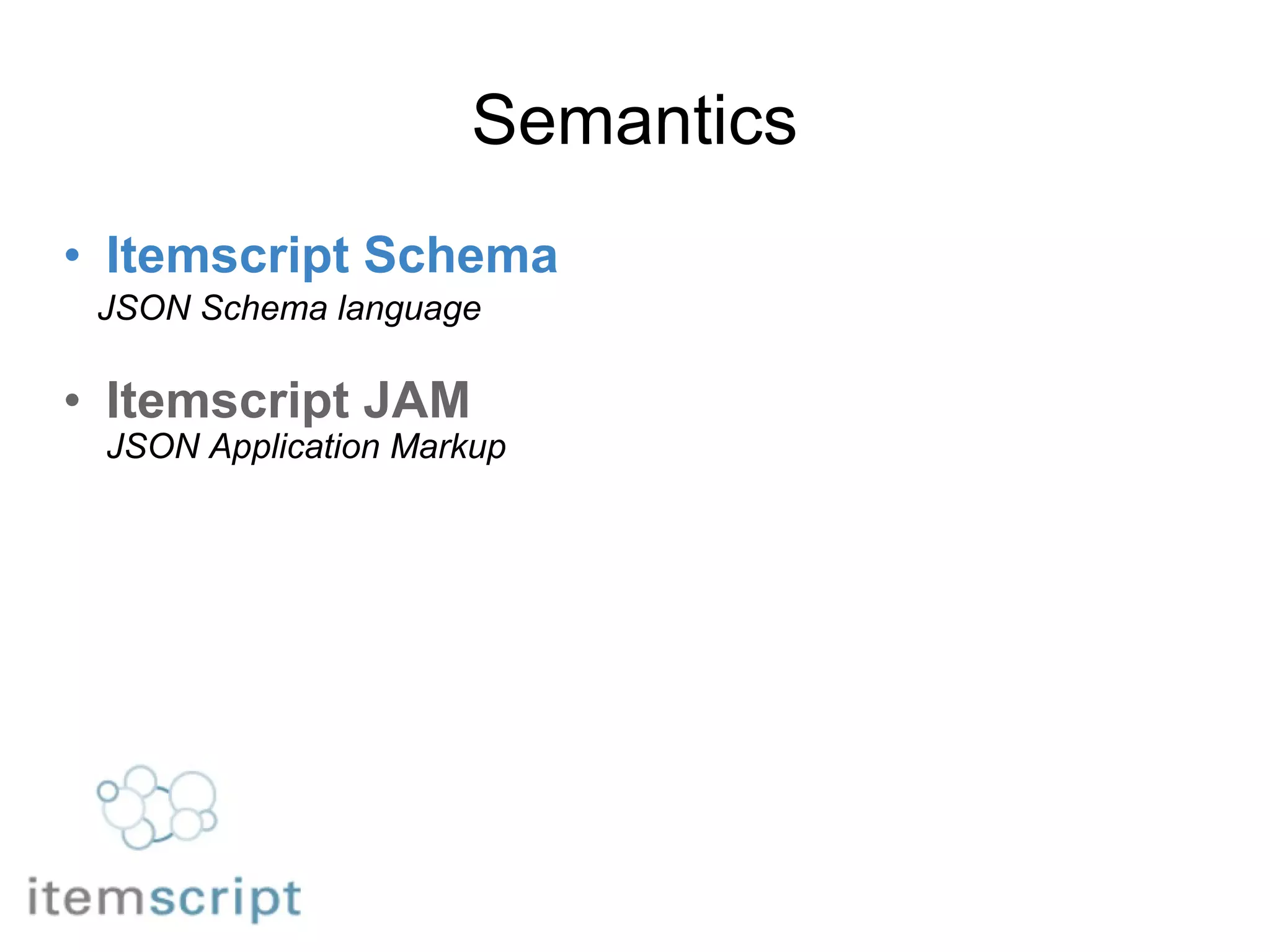 Semantics

• Itemscript Schema
JSON Schema language

• Itemscript JAM
JSON Application Markup

itemscript